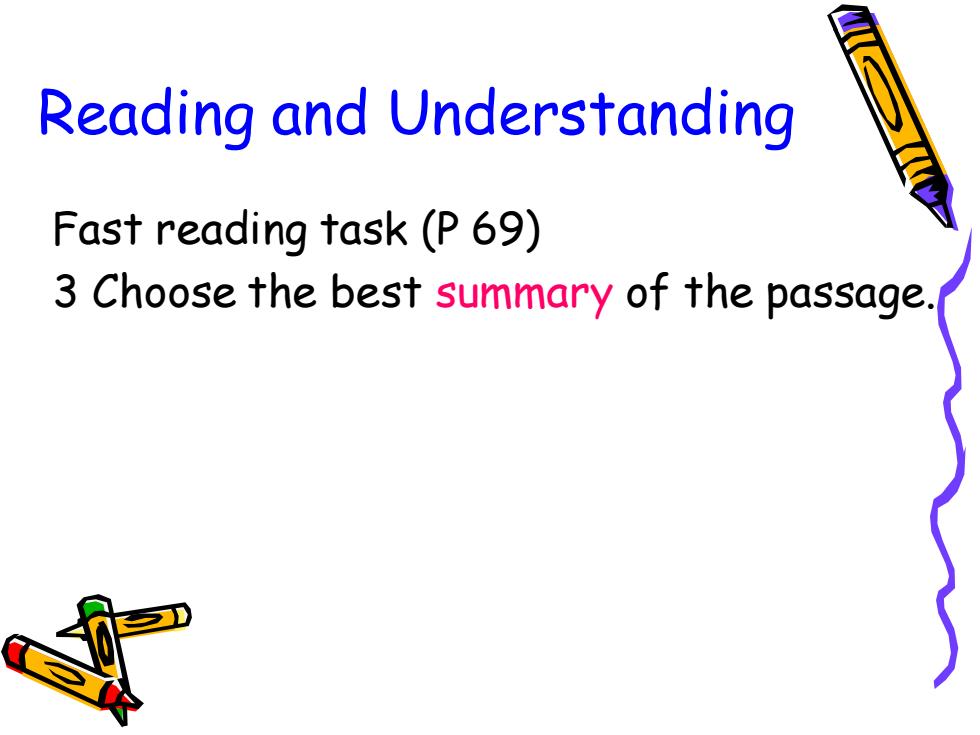 Reading and Understanding

Fast reading task (P 69)
3 Choose the best summary of the passage.